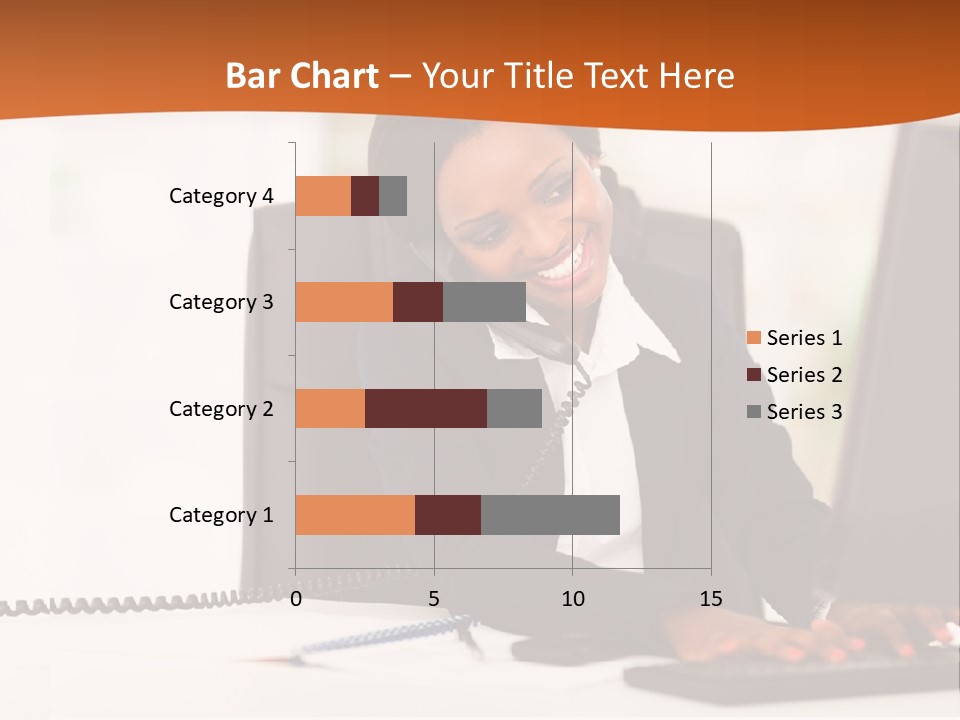 Bar Chart – Your Title Text Here

Category 4
Category 3
Category 2
Category 1

0
5
10
15

Series 1
Series 2
Series 3